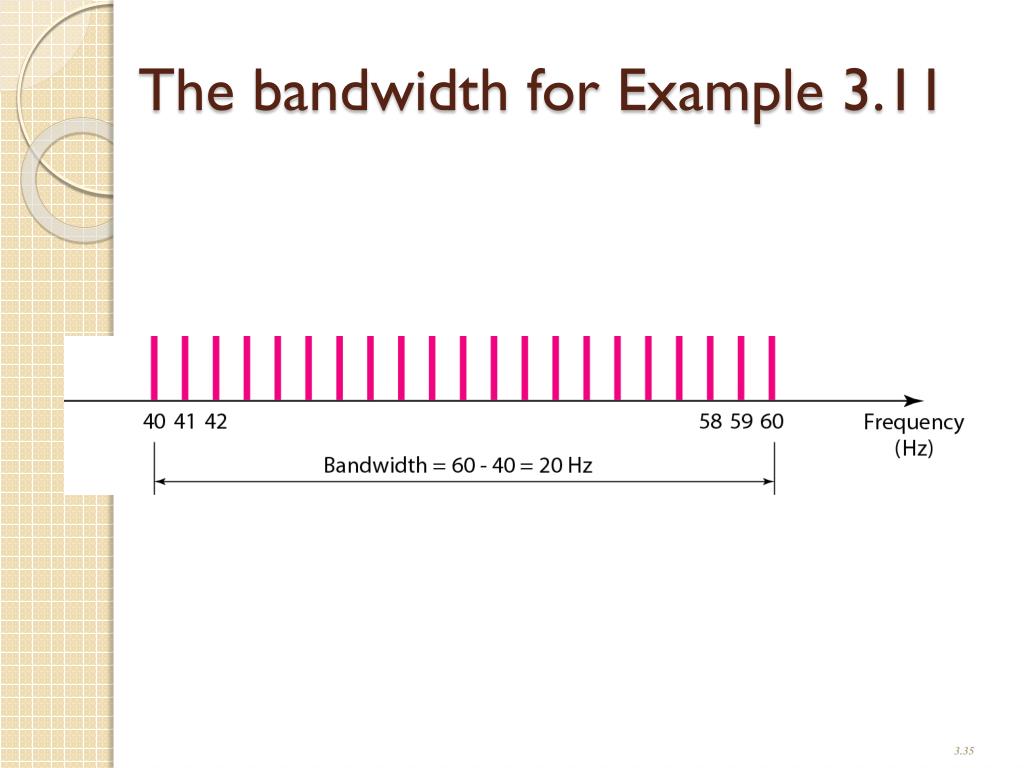 The bandwidth for Example 3.11

40 41 42

58 59 60

Frequency (Hz)

Bandwidth = 60 - 40 = 20 Hz

3.35